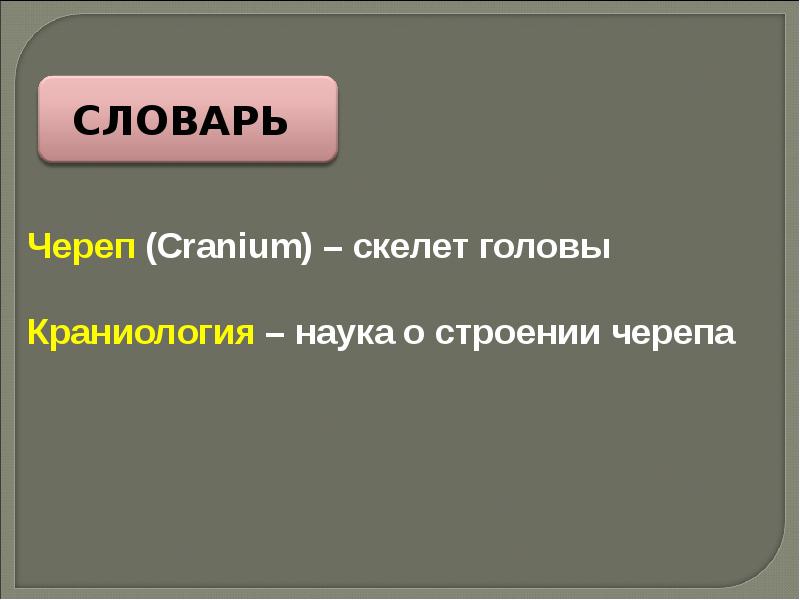 СЛОВАРЬ

Череп (Cranium) – скелет головы

Краниология – наука о строении черепа